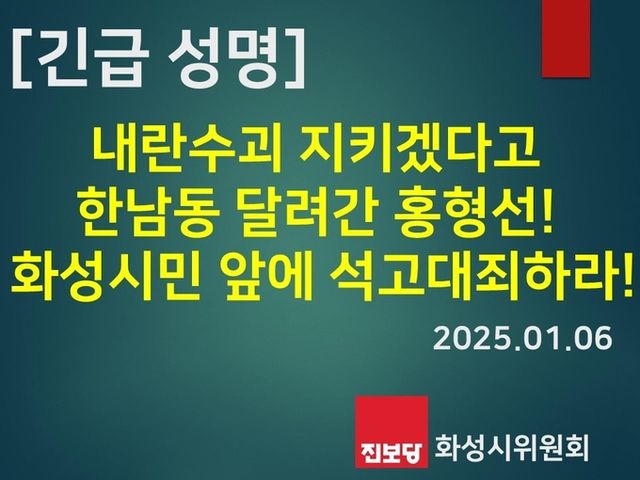 [긴급 성명]

내란수괴 지키겠다고
한남동 달려간 홍형선!
화성시민 앞에 석고대죄하라!

2025.01.06

진보당 화성시위원회